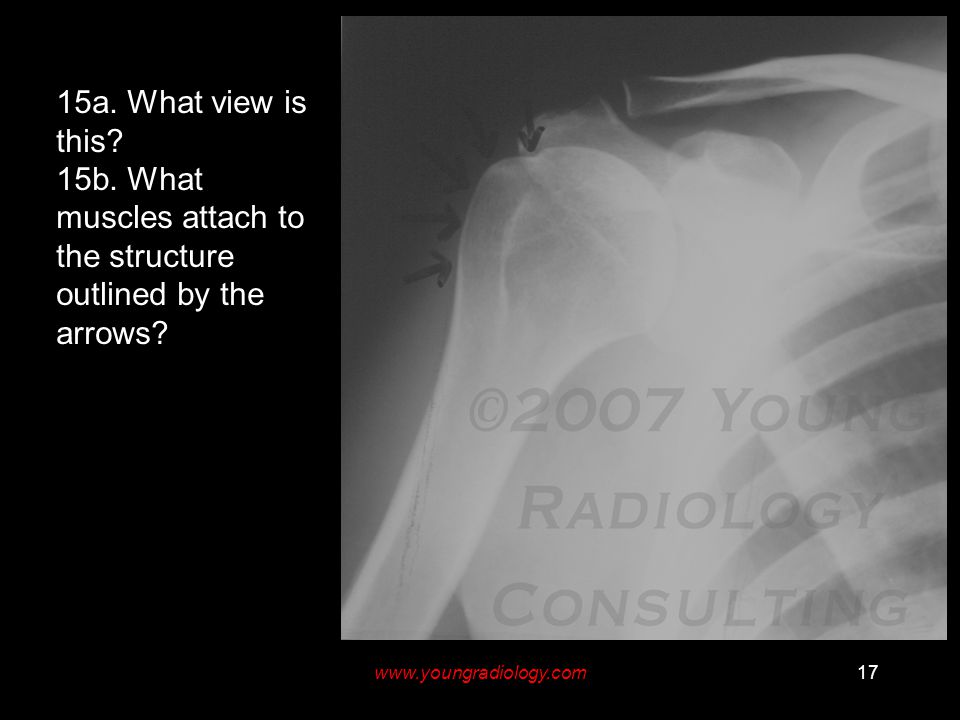 15a. What view is this?
15b. What muscles attach to the structure outlined by the arrows?

©2007 YOUNG RADIOLOGY CONSULTING

www.youngradiology.com

17